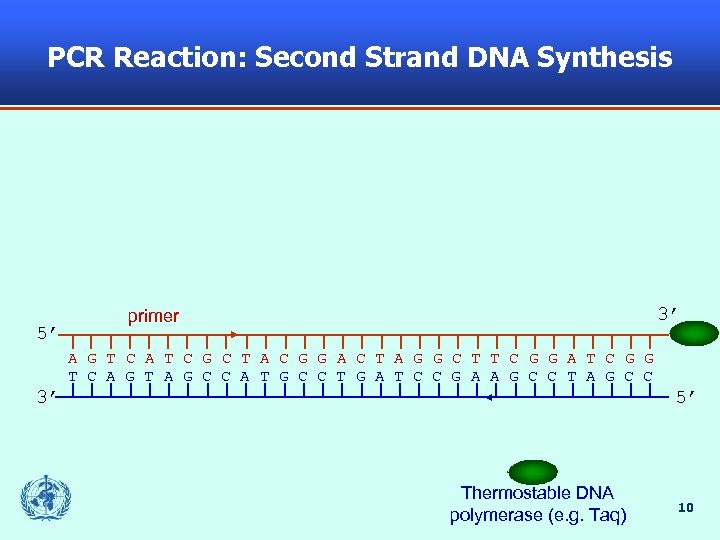 PCR Reaction: Second Strand DNA Synthesis

primer

5′ 3′

A G T C A T C G C T A C G G A C T A G G C T T C G G A T C G G

T C A G T A G C C A T G C C T G A T C C G A A G C C T A G C C

3′ 5′

Thermostable DNA polymerase (e.g. Taq)

10